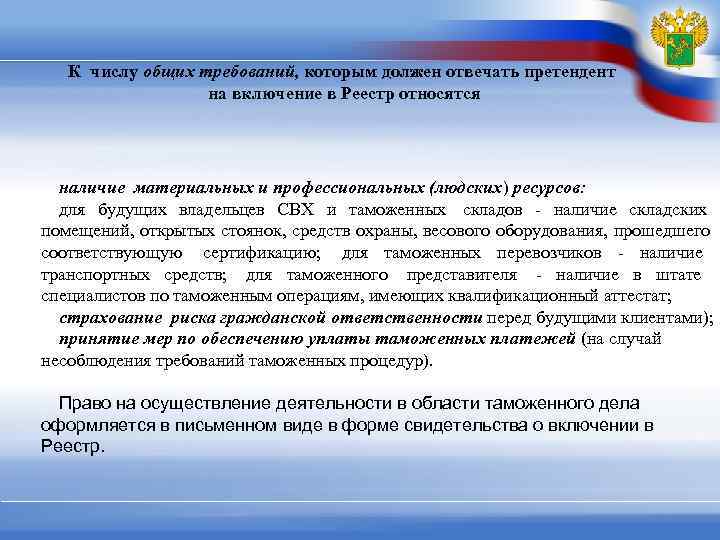 К числу общих требований, которым должен отвечать претендент на включение в Реестр относятся

наличие материальных и профессиональных (людских) ресурсов:
для будущих владельцев СВХ и таможенных складов - наличие складских помещений, открытых стоянок, средств охраны, весового оборудования, прошедшего соответствующую сертификацию; для таможенных перевозчиков - наличие транспортных средств; для таможенного представителя - наличие в штате специалистов по таможенным операциям, имеющих квалификационный аттестат;
страхование риска гражданской ответственности перед будущими клиентами);
принятие мер по обеспечению уплаты таможенных платежей (на случай несоблюдения требований таможенных процедур).

Право на осуществление деятельности в области таможенного дела оформляется в письменном виде в форме свидетельства о включении в Реестр.